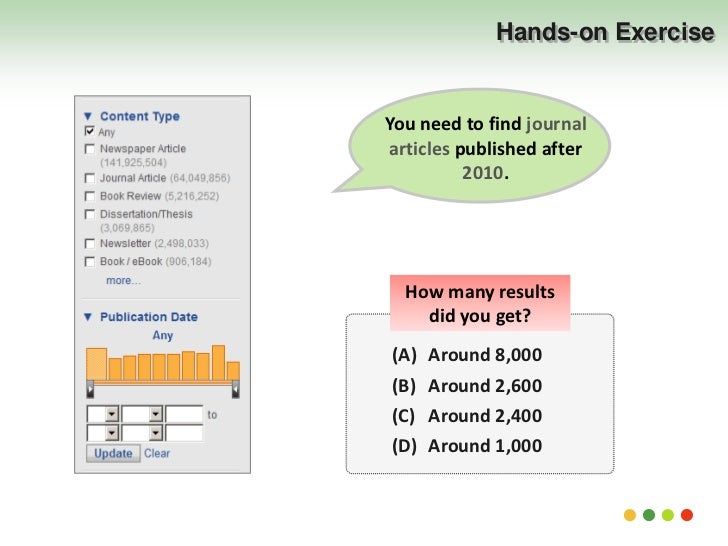 Hands-on Exercise

▼ Content Type
Any
Newspaper Article (141,925,504)
Journal Article (64,049,856)
Book Review (5,216,252)
Dissertation/Thesis (3,069,865)
Newsletter (2,498,033)
Book / eBook (906,184)
more...

▼ Publication Date
Any

to

Update Clear

You need to find journal articles published after 2010.

How many results did you get?

(A) Around 8,000
(B) Around 2,600
(C) Around 2,400
(D) Around 1,000